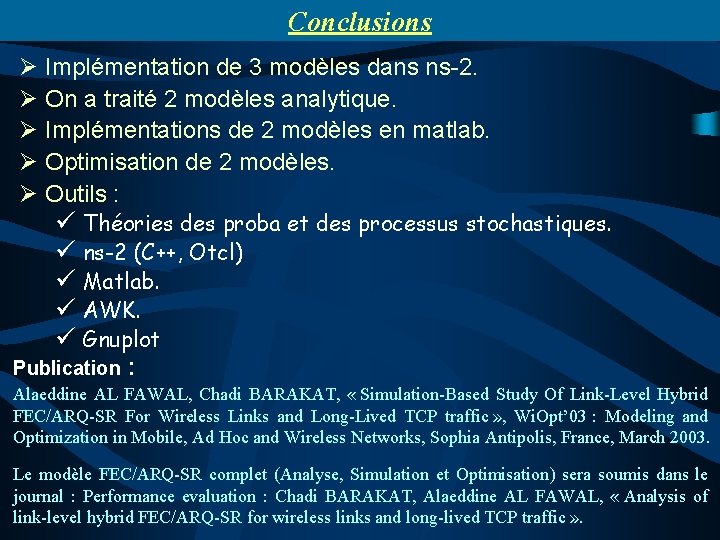 Conclusions

➢ Implémentation de 3 modèles dans ns-2.
➢ On a traité 2 modèles analytique.
➢ Implémentations de 2 modèles en matlab.
➢ Optimisation de 2 modèles.
➢ Outils :
✓ Théories des proba et des processus stochastiques.
✓ ns-2 (C++, Otcl)
✓ Matlab.
✓ AWK.
✓ Gnuplot

Publication :

Alaeddine AL FAWAL, Chadi BARAKAT, « Simulation-Based Study Of Link-Level Hybrid FEC/ARQ-SR For Wireless Links and Long-Lived TCP traffic », WiOpt'03 : Modeling and Optimization in Mobile, Ad Hoc and Wireless Networks, Sophia Antipolis, France, March 2003.

Le modèle FEC/ARQ-SR complet (Analyse, Simulation et Optimisation) sera soumis dans le journal : Performance evaluation : Chadi BARAKAT, Alaeddine AL FAWAL, « Analysis of link-level hybrid FEC/ARQ-SR for wireless links and long-lived TCP traffic ».